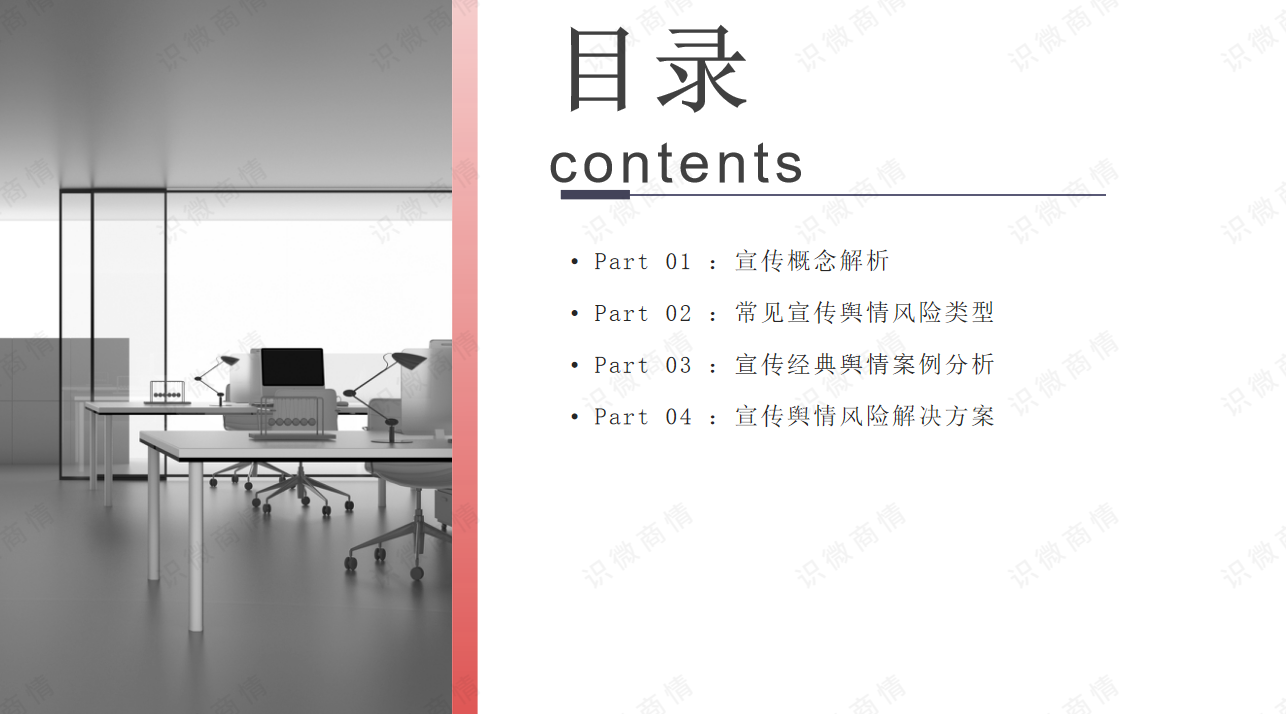 目录
contents

• Part 01 ：宣传概念解析
• Part 02 ：常见宣传舆情风险类型
• Part 03 ：宣传经典舆情案例分析
• Part 04 ：宣传舆情风险解决方案

识微商情